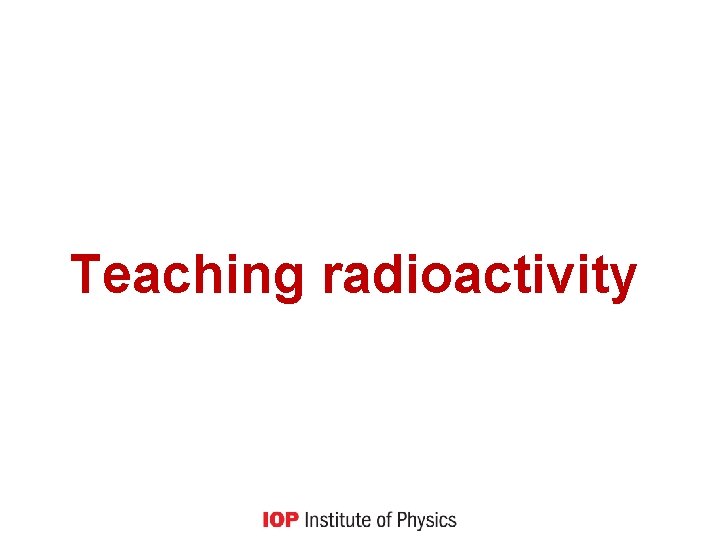 Teaching radioactivity

IOP Institute of Physics